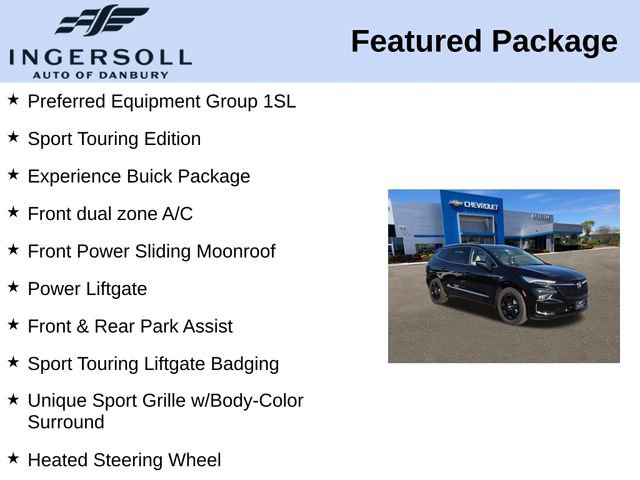 INGERSOLL
AUTO OF DANBURY

Featured Package

★ Preferred Equipment Group 1SL

★ Sport Touring Edition

★ Experience Buick Package

★ Front dual zone A/C

★ Front Power Sliding Moonroof

★ Power Liftgate

★ Front & Rear Park Assist

★ Sport Touring Liftgate Badging

★ Unique Sport Grille w/Body-Color Surround

★ Heated Steering Wheel

CHEVROLET